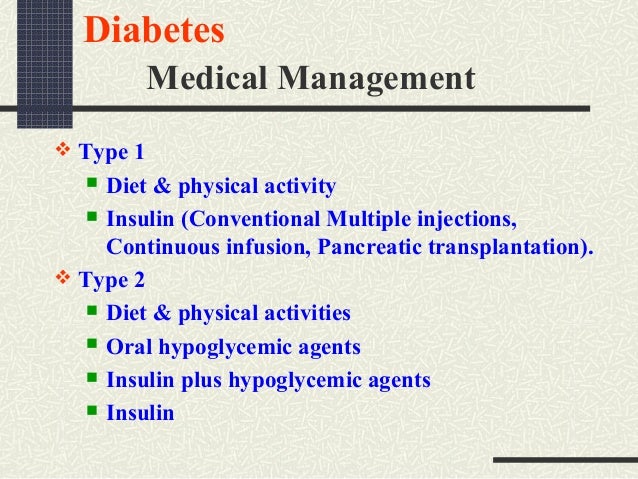 Diabetes
Medical Management

❖ Type 1
▪ Diet & physical activity
▪ Insulin (Conventional Multiple injections, Continuous infusion, Pancreatic transplantation).

❖ Type 2
▪ Diet & physical activities
▪ Oral hypoglycemic agents
▪ Insulin plus hypoglycemic agents
▪ Insulin